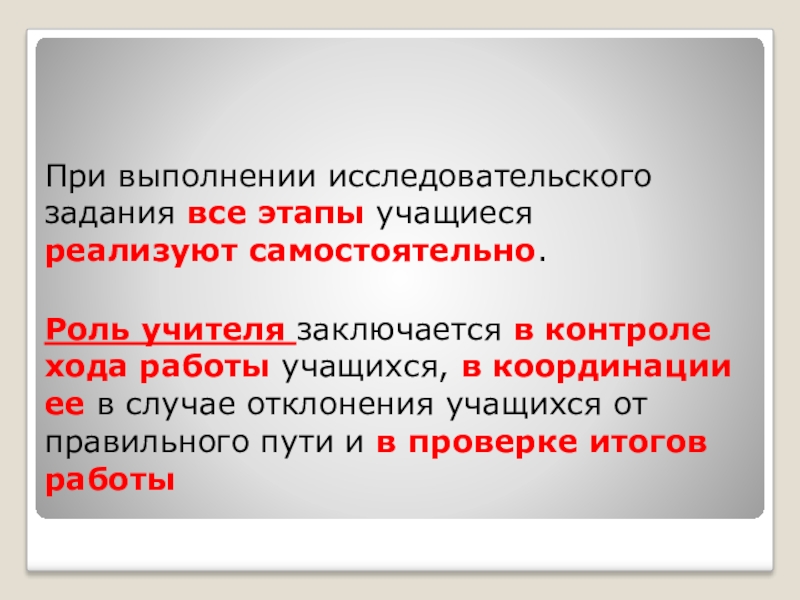 При выполнении исследовательского задания все этапы учащиеся реализуют самостоятельно.

Роль учителя заключается в контроле хода работы учащихся, в координации ее в случае отклонения учащихся от правильного пути и в проверке итогов работы